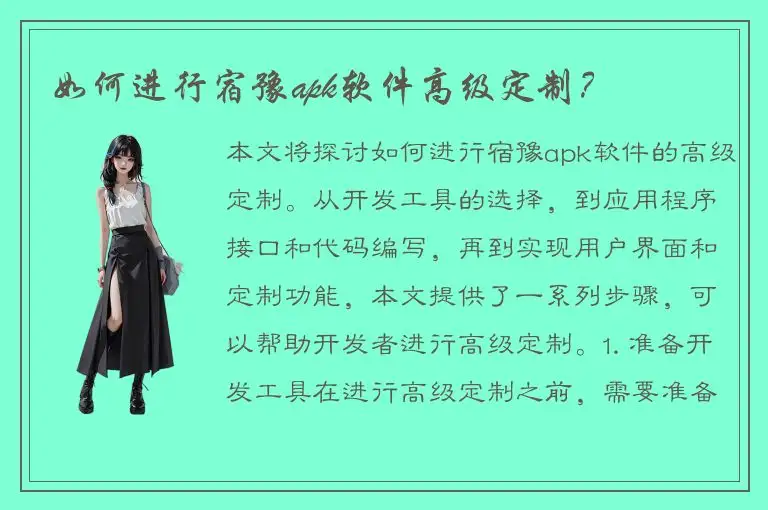 如何进行宿豫apk软件高级定制？

本文将探讨如何进行宿豫apk软件的高级定制。从开发工具的选择，到应用程序接口和代码编写，再到实现用户界面和定制功能，本文提供了一系列步骤，可以帮助开发者进行高级定制。1. 准备开发工具在进行高级定制之前，需要准备